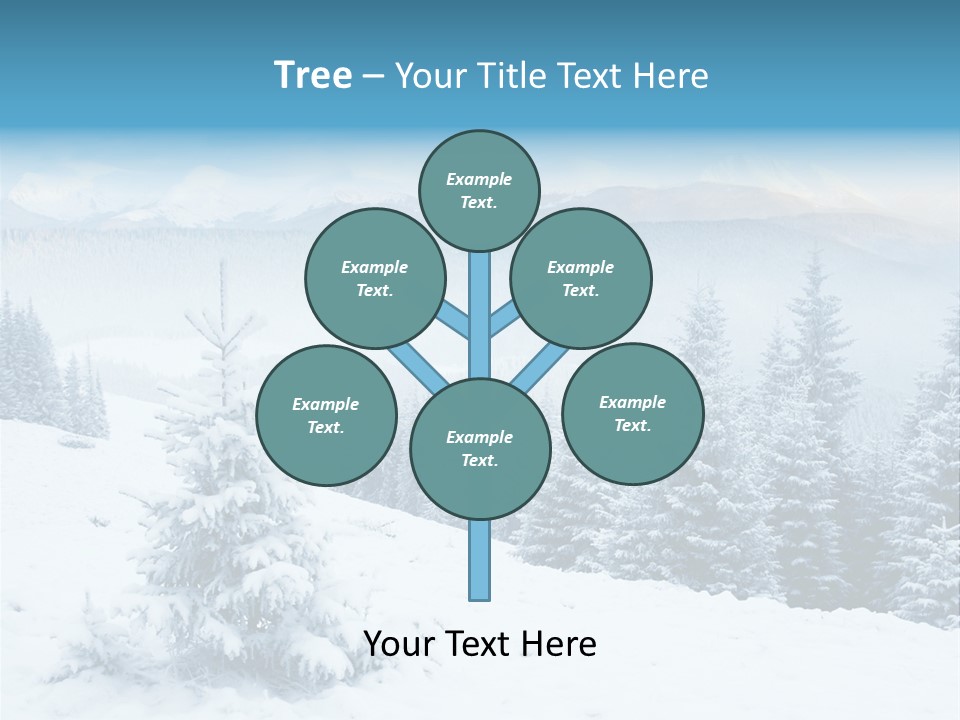 Tree – Your Title Text Here

Example Text.

Example Text.

Example Text.

Example Text.

Example Text.

Example Text.

Your Text Here